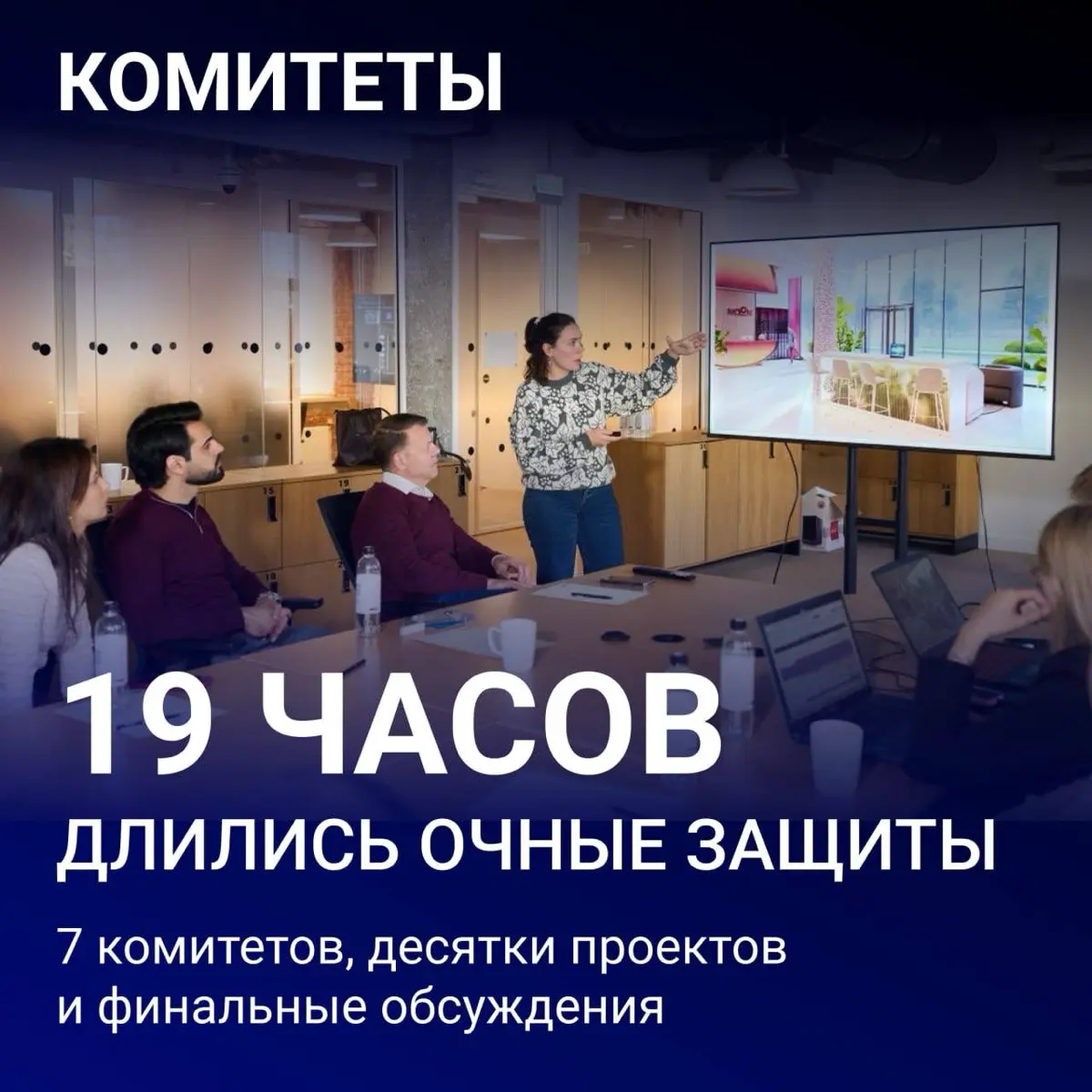 КОМИТЕТЫ

19 ЧАСОВ

ДЛИЛИСЬ ОЧНЫЕ ЗАЩИТЫ

7 комитетов, десятки проектов и финальные обсуждения